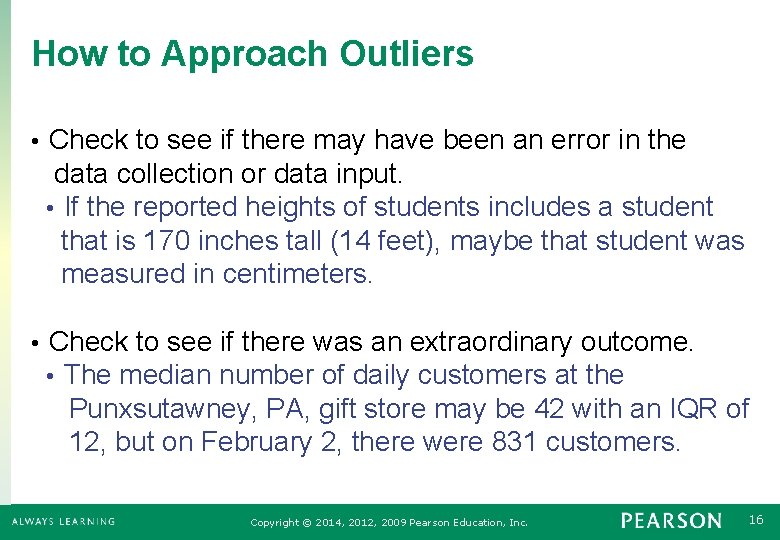 How to Approach Outliers

• Check to see if there may have been an error in the data collection or data input.
  • If the reported heights of students includes a student that is 170 inches tall (14 feet), maybe that student was measured in centimeters.

• Check to see if there was an extraordinary outcome.
  • The median number of daily customers at the Punxsutawney, PA, gift store may be 42 with an IQR of 12, but on February 2, there were 831 customers.

ALWAYS LEARNING Copyright © 2014, 2012, 2009 Pearson Education, Inc. PEARSON 16